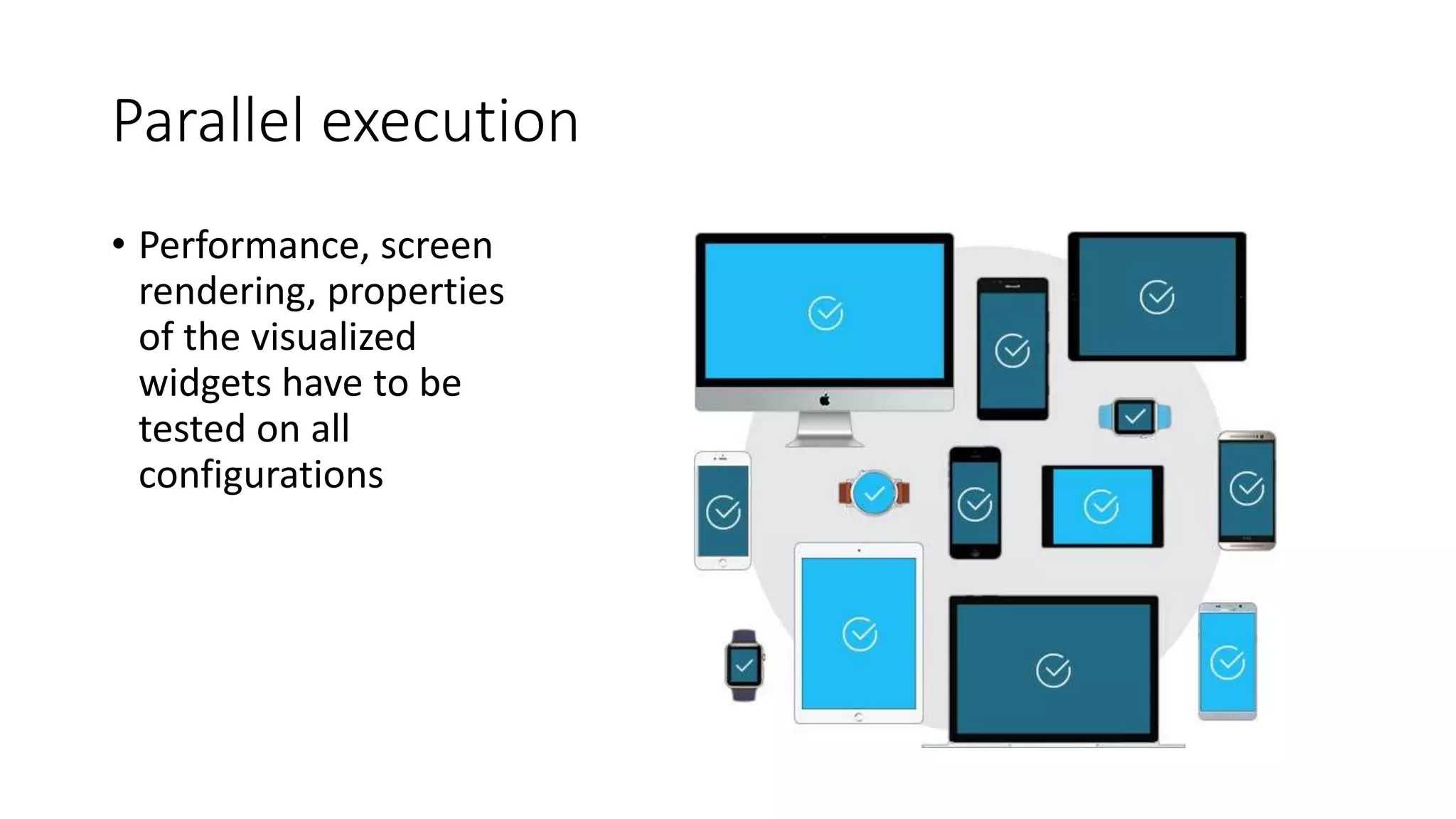 Parallel execution

• Performance, screen rendering, properties of the visualized widgets have to be tested on all configurations